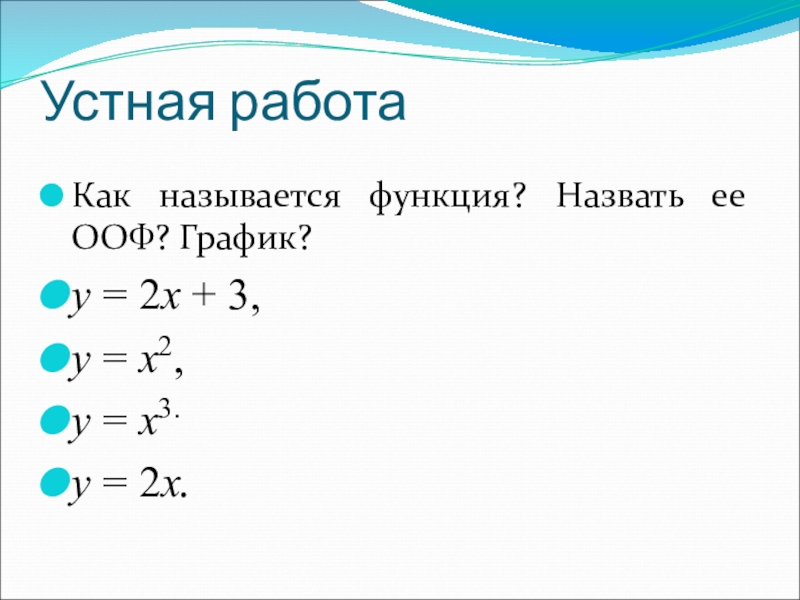 Устная работа

Как называется функция? Назвать ее ООФ? График?

$y = 2x + 3$,

$y = x^2$,

$y = x^{3.}$

$y = 2x$.